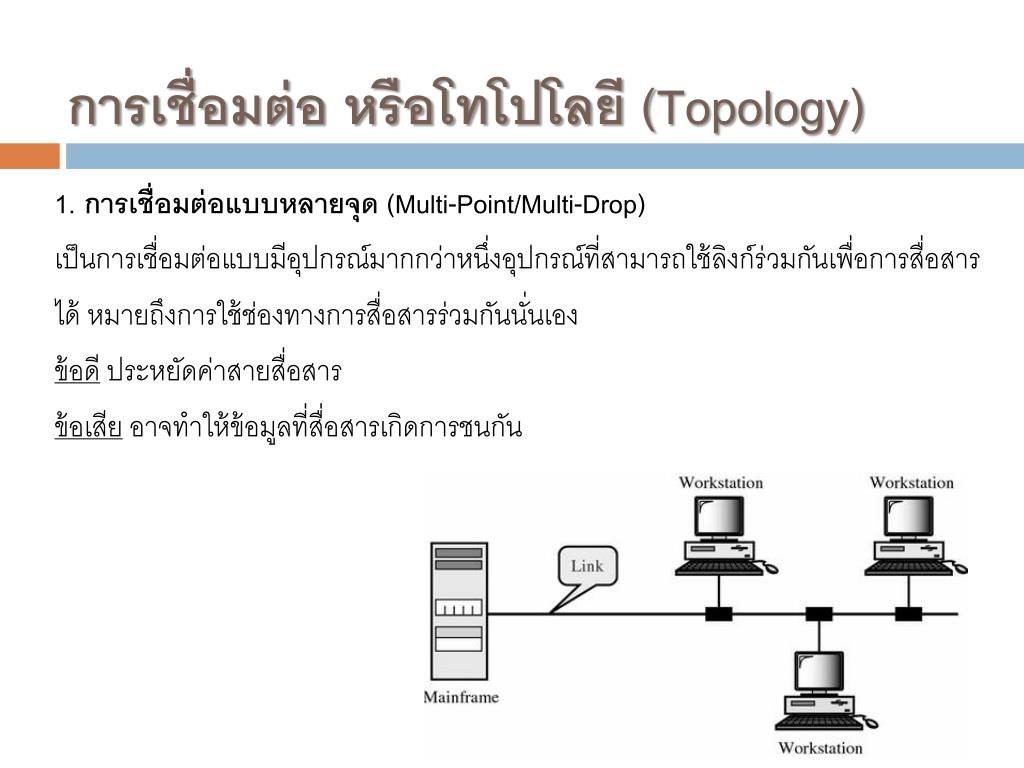 การเชื่อมต่อ หรือโทโปโลยี (Topology)

1. การเชื่อมต่อแบบหลายจุด (Multi-Point/Multi-Drop)
เป็นการเชื่อมต่อแบบมีอุปกรณ์มากกว่าหนึ่งอุปกรณ์ที่สามารถใช้ลิงก์ร่วมกันเพื่อการสื่อสารได้ หมายถึงการใช้ช่องทางการสื่อสารร่วมกันนั่นเอง
ข้อดี ประหยัดค่าสายสื่อสาร
ข้อเสีย อาจทำให้ข้อมูลที่สื่อสารเกิดการชนกัน

Workstation
Workstation
Link
Mainframe
Workstation